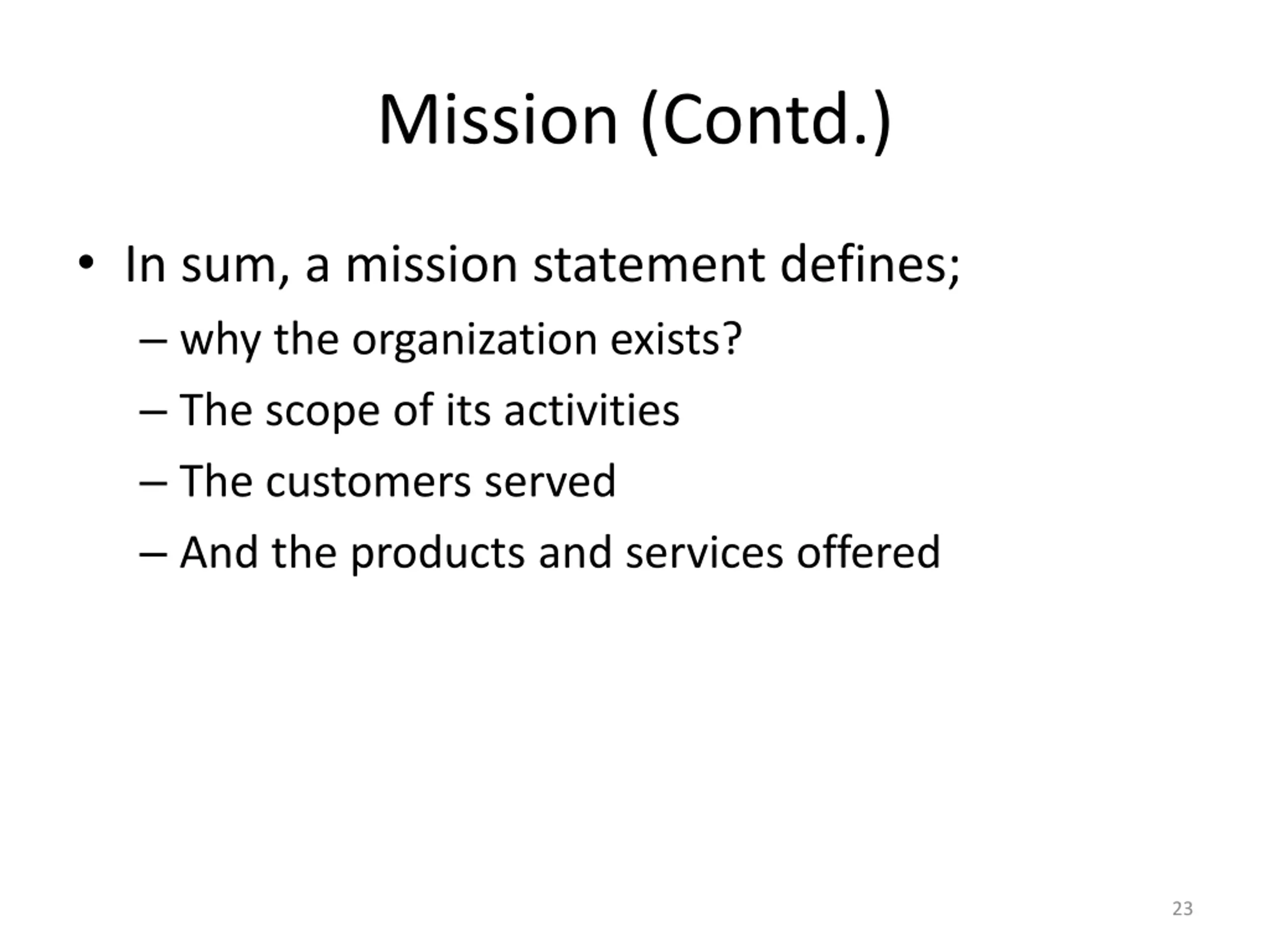 Mission (Contd.)

• In sum, a mission statement defines;
– why the organization exists?
– The scope of its activities
– The customers served
– And the products and services offered

23